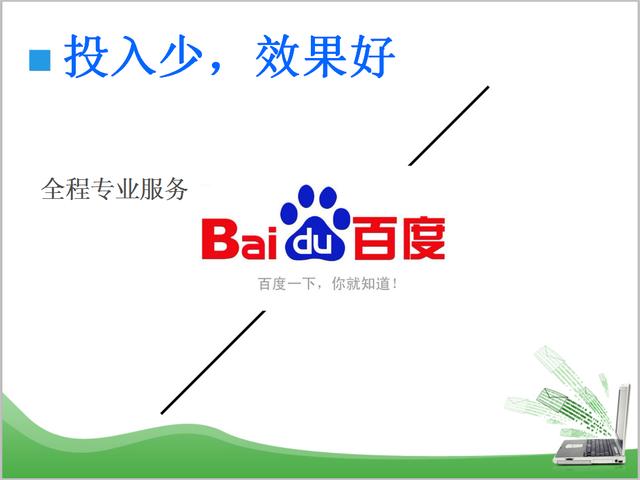 投入少，效果好

全程专业服务

Bai du 百度

百度一下，你就知道！